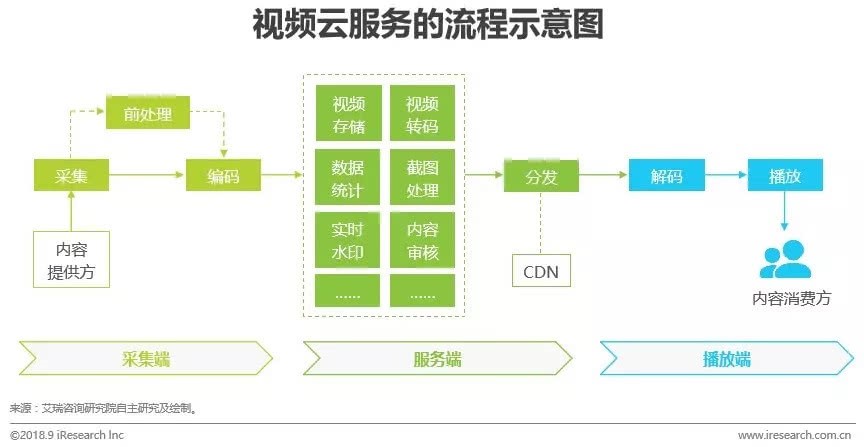 视频云服务的流程示意图

前处理

采集

编码

内容提供方

视频存储

视频转码

数据统计

截图处理

实时水印

内容审核

......

......

分发

CDN

解码

播放

内容消费方

采集端

服务端

播放端

来源：艾瑞咨询研究院自主研究及绘制。

©2018.9 iResearch Inc

www.iresearch.com.cn